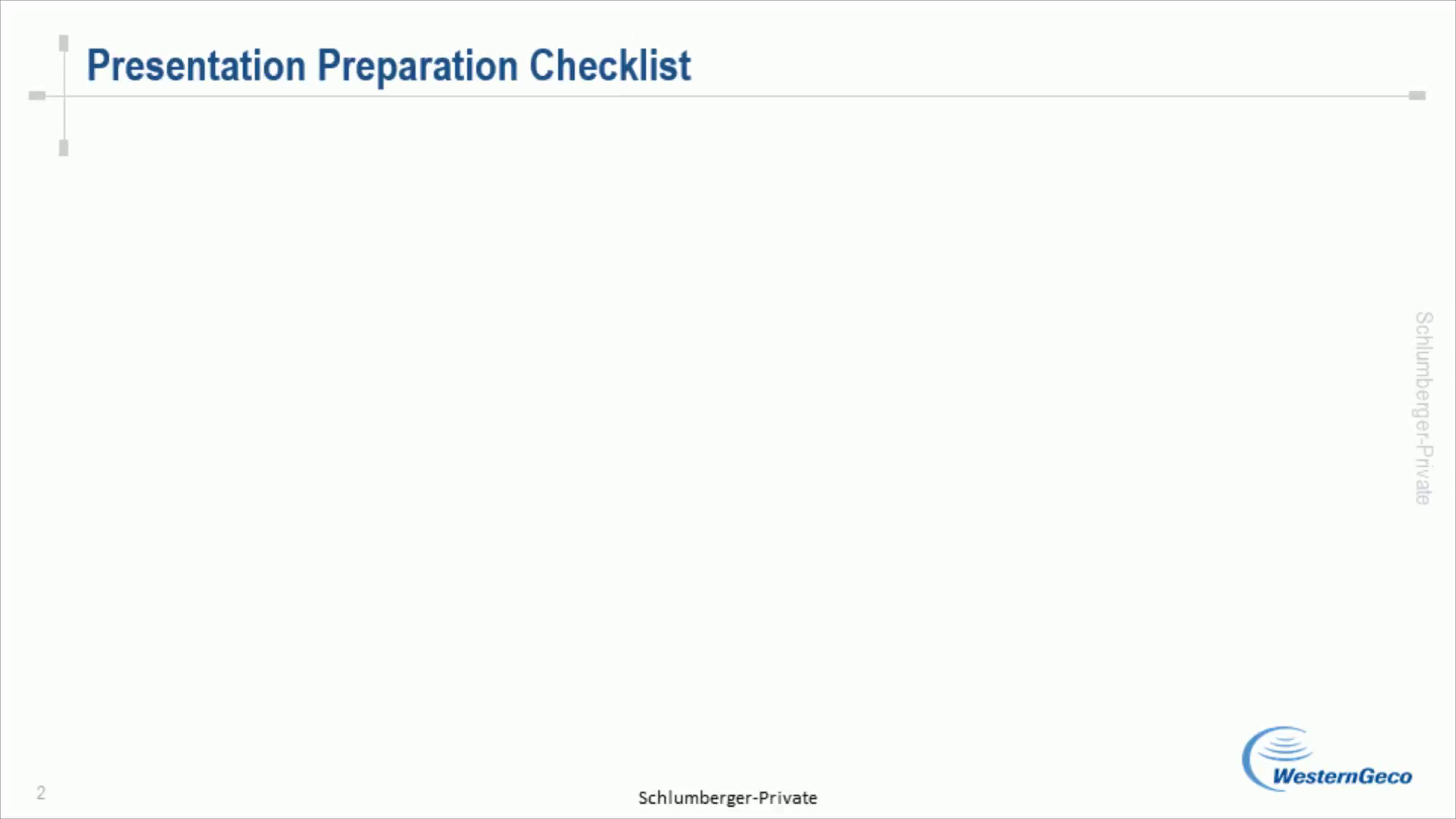 Presentation Preparation Checklist

Schlumberger-Private

2

Schlumberger-Private

WesternGeco